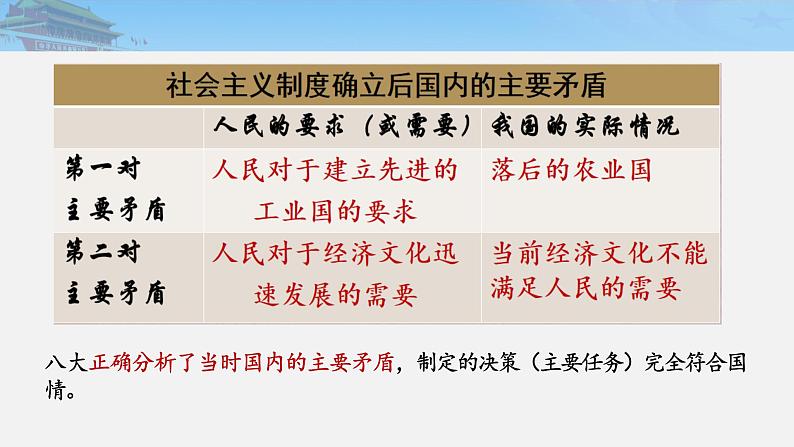 社会主义制度确立后国内的主要矛盾

| | 人民的要求（或需要） | 我国的实际情况 |
|---|---|---|
| 第一对主要矛盾 | 人民对于建立先进的工业国的要求 | 落后的农业国 |
| 第二对主要矛盾 | 人民对于经济文化迅速发展的需要 | 当前经济文化不能满足人民的需要 |

八大正确分析了当时国内的主要矛盾，制定的决策（主要任务）完全符合国情。